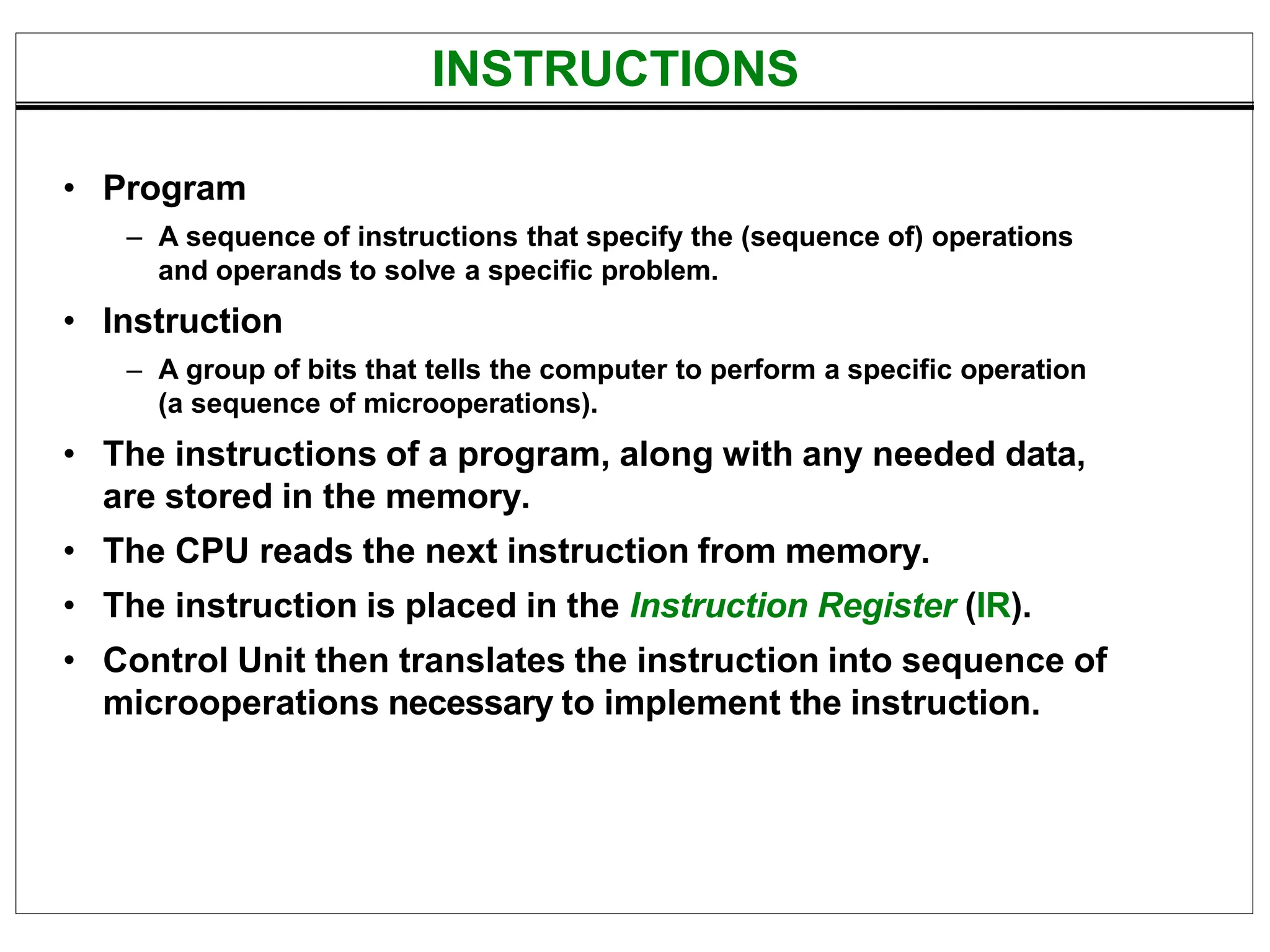 INSTRUCTIONS

• Program
– A sequence of instructions that specify the (sequence of) operations and operands to solve a specific problem.

• Instruction
– A group of bits that tells the computer to perform a specific operation (a sequence of microoperations).

• The instructions of a program, along with any needed data, are stored in the memory.

• The CPU reads the next instruction from memory.

• The instruction is placed in the Instruction Register (IR).

• Control Unit then translates the instruction into sequence of microoperations necessary to implement the instruction.